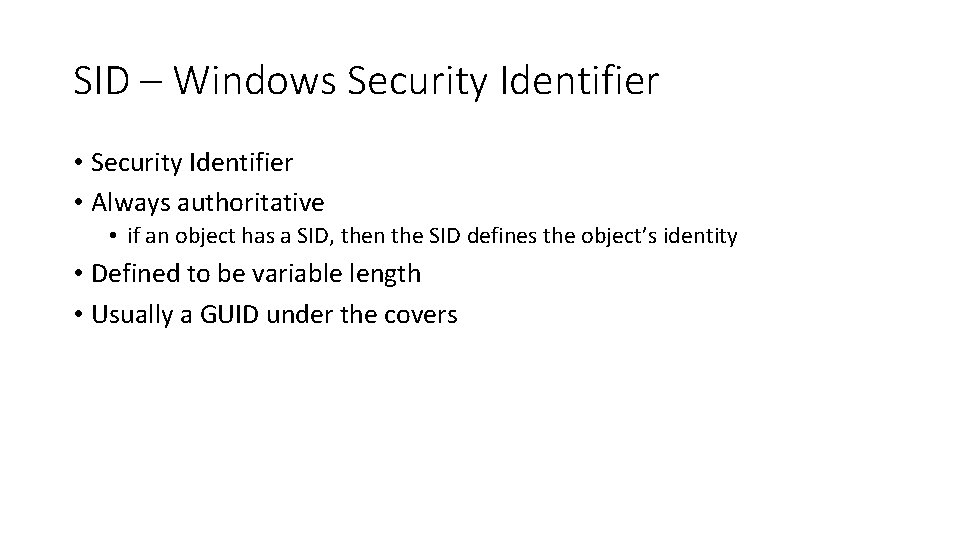 SID – Windows Security Identifier

• Security Identifier
• Always authoritative
  • if an object has a SID, then the SID defines the object's identity
• Defined to be variable length
• Usually a GUID under the covers